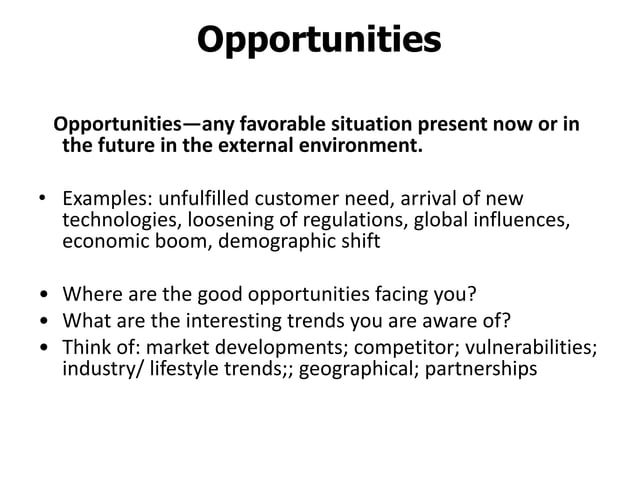 Opportunities

Opportunities—any favorable situation present now or in the future in the external environment.

• Examples: unfulfilled customer need, arrival of new technologies, loosening of regulations, global influences, economic boom, demographic shift

• Where are the good opportunities facing you?
• What are the interesting trends you are aware of?
• Think of: market developments; competitor; vulnerabilities; industry/ lifestyle trends;; geographical; partnerships